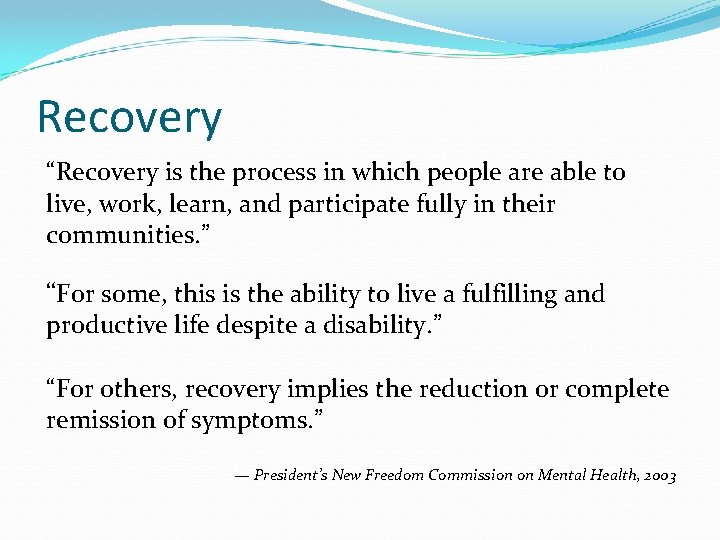 Recovery

“Recovery is the process in which people are able to live, work, learn, and participate fully in their communities.”

“For some, this is the ability to live a fulfilling and productive life despite a disability.”

“For others, recovery implies the reduction or complete remission of symptoms.”

— President’s New Freedom Commission on Mental Health, 2003